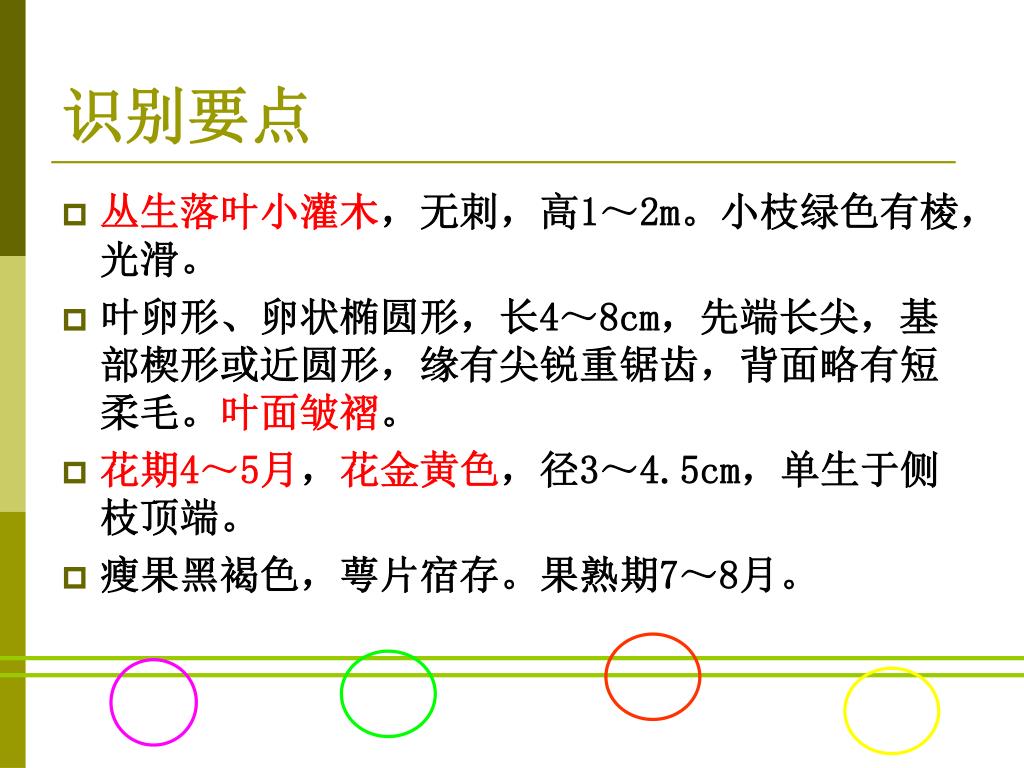 识别要点

丛生落叶小灌木，无刺，高1～2m。小枝绿色有棱，光滑。

叶卵形、卵状椭圆形，长4～8cm，先端长尖，基部楔形或近圆形，缘有尖锐重锯齿，背面略有短柔毛。叶面皱褶。

花期4～5月，花金黄色，径3～4.5cm，单生于侧枝顶端。

瘦果黑褐色，萼片宿存。果熟期7～8月。